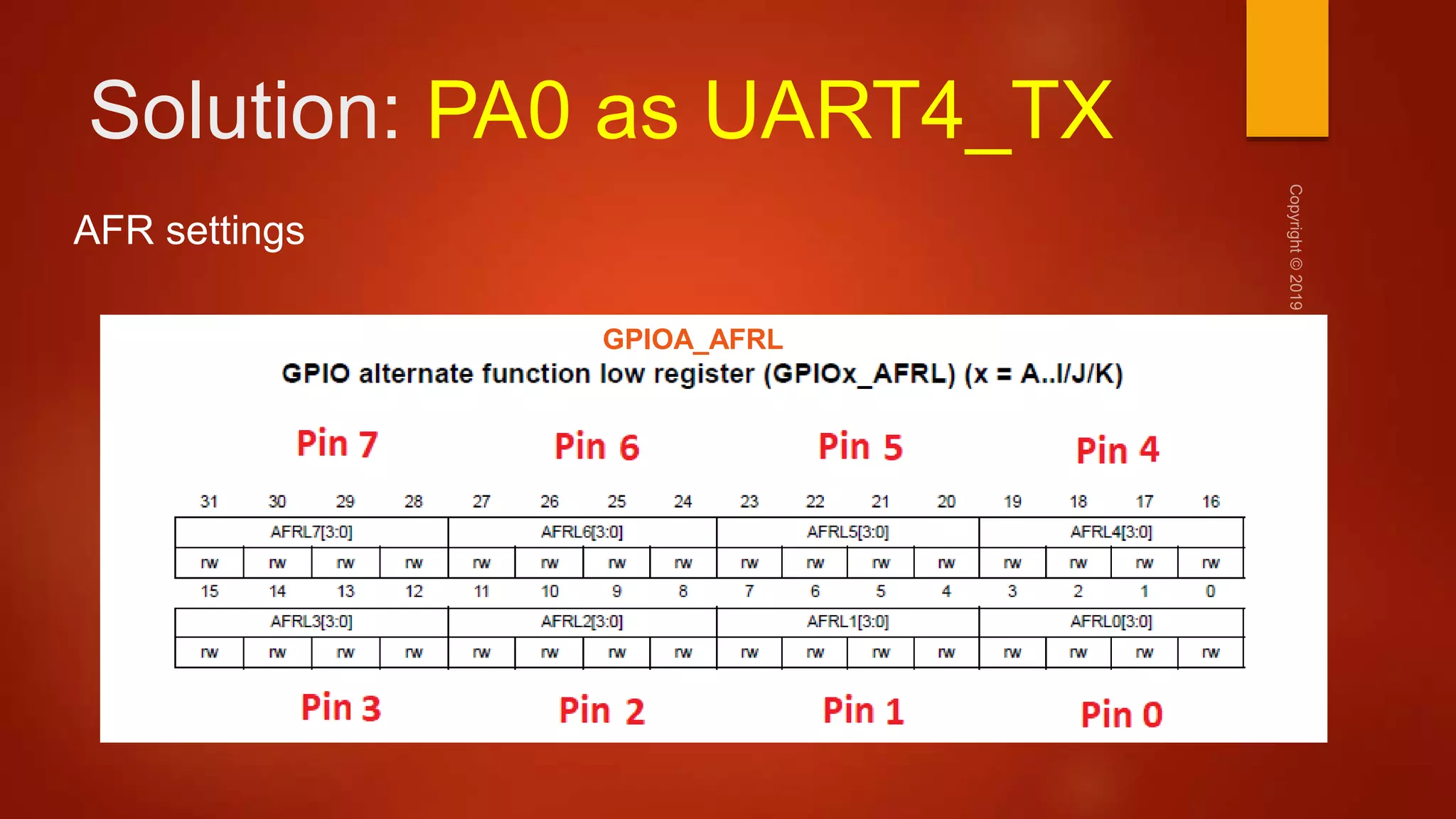 Solution: PA0 as UART4_TX

AFR settings

Copyright © 2019

GPIOA_AFRL

GPIO alternate function low register (GPIOx_AFRL) (x = A..I/J/K)

Pin 7 Pin 6 Pin 5 Pin 4

| 31 | 30 | 29 | 28 | 27 | 26 | 25 | 24 | 23 | 22 | 21 | 20 | 19 | 18 | 17 | 16 |
|---|---|---|---|---|---|---|---|---|---|---|---|---|---|---|---|
| AFRL7[3:0] | | | | AFRL6[3:0] | | | | AFRL5[3:0] | | | | AFRL4[3:0] | | | |
| rw | rw | rw | rw | rw | rw | rw | rw | rw | rw | rw | rw | rw | rw | rw | rw |
| 15 | 14 | 13 | 12 | 11 | 10 | 9 | 8 | 7 | 6 | 5 | 4 | 3 | 2 | 1 | 0 |
| AFRL3[3:0] | | | | AFRL2[3:0] | | | | AFRL1[3:0] | | | | AFRL0[3:0] | | | |
| rw | rw | rw | rw | rw | rw | rw | rw | rw | rw | rw | rw | rw | rw | rw | rw |

Pin 3 Pin 2 Pin 1 Pin 0